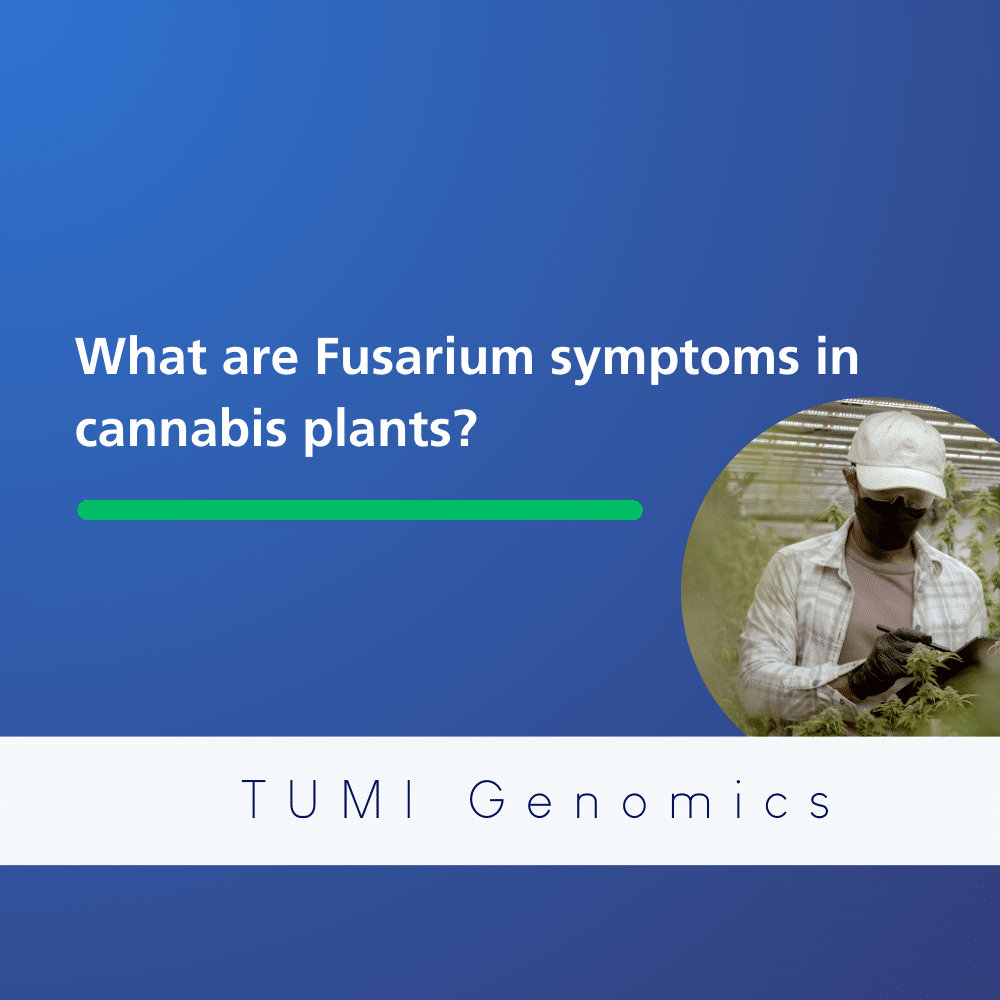 What are Fusarium symptoms in cannabis plants?

TUMI Genomics